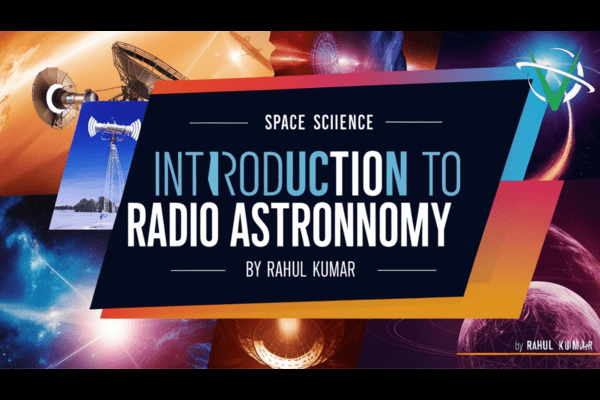 SPACE SCIIENCE

INTRODUCTION TO
RADIO ASTRONNOMY

BY RAHUL KUMAR

by RAHUL KUMAR